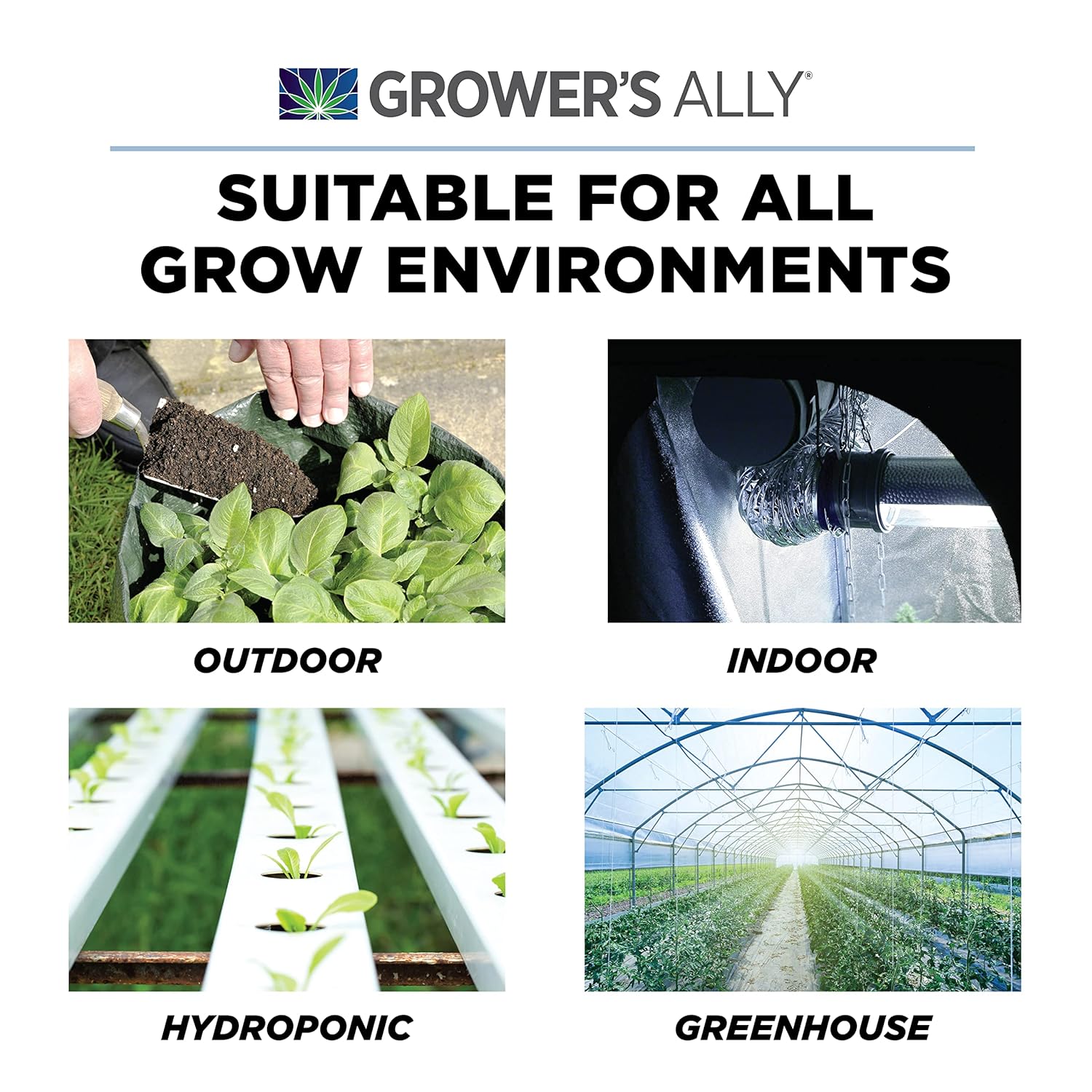 GROWER'S ALLY®

SUITABLE FOR ALL GROW ENVIRONMENTS

OUTDOOR

INDOOR

HYDROPONIC

GREENHOUSE